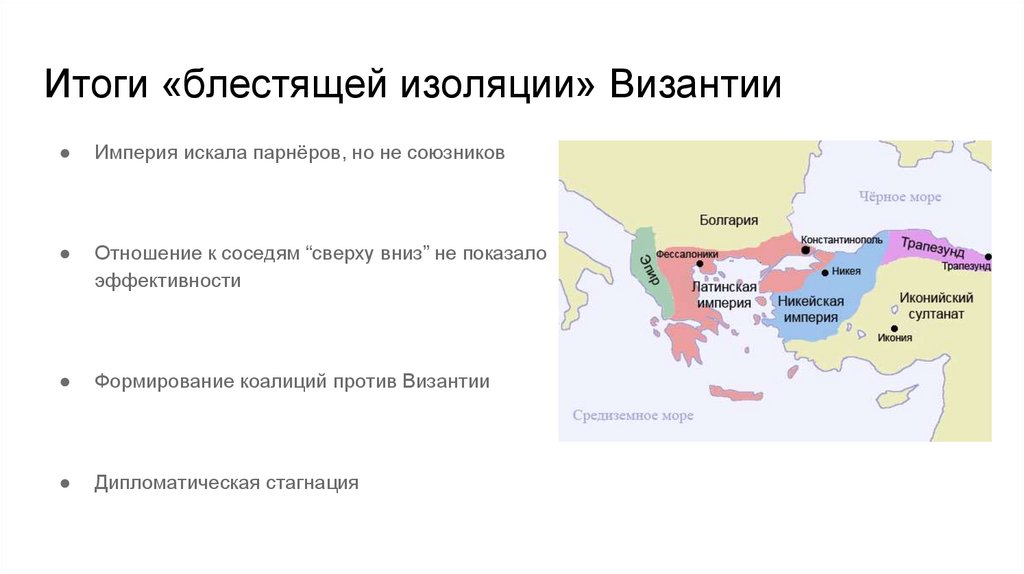 Итоги «блестящей изоляции» Византии

● Империя искала парнёров, но не союзников

● Отношение к соседям “сверху вниз” не показало эффективности

● Формирование коалиций против Византии

● Дипломатическая стагнация

Чёрное море
Болгария
Константинополь
Трапезунд
Трапезунд
Эпир
Фессалоники
Никея
Латинская империя
Никейская империя
Иконийский султанат
Икония
Средиземное море